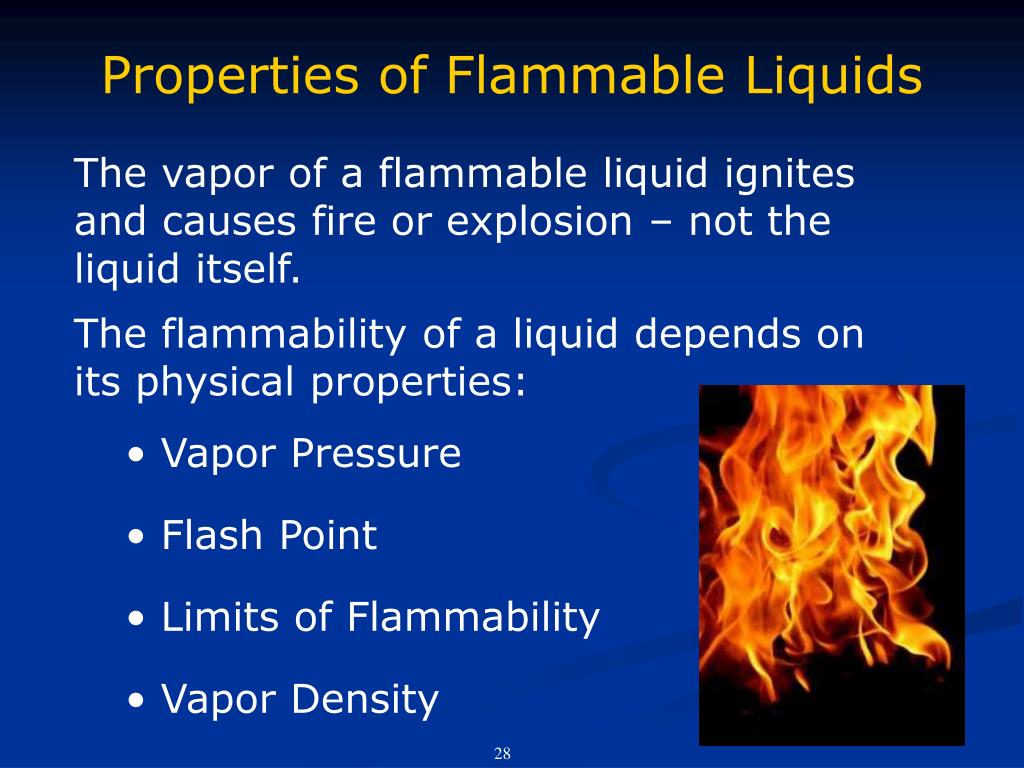 Properties of Flammable Liquids

The vapor of a flammable liquid ignites and causes fire or explosion – not the liquid itself.

The flammability of a liquid depends on its physical properties:

• Vapor Pressure

• Flash Point

• Limits of Flammability

• Vapor Density

28